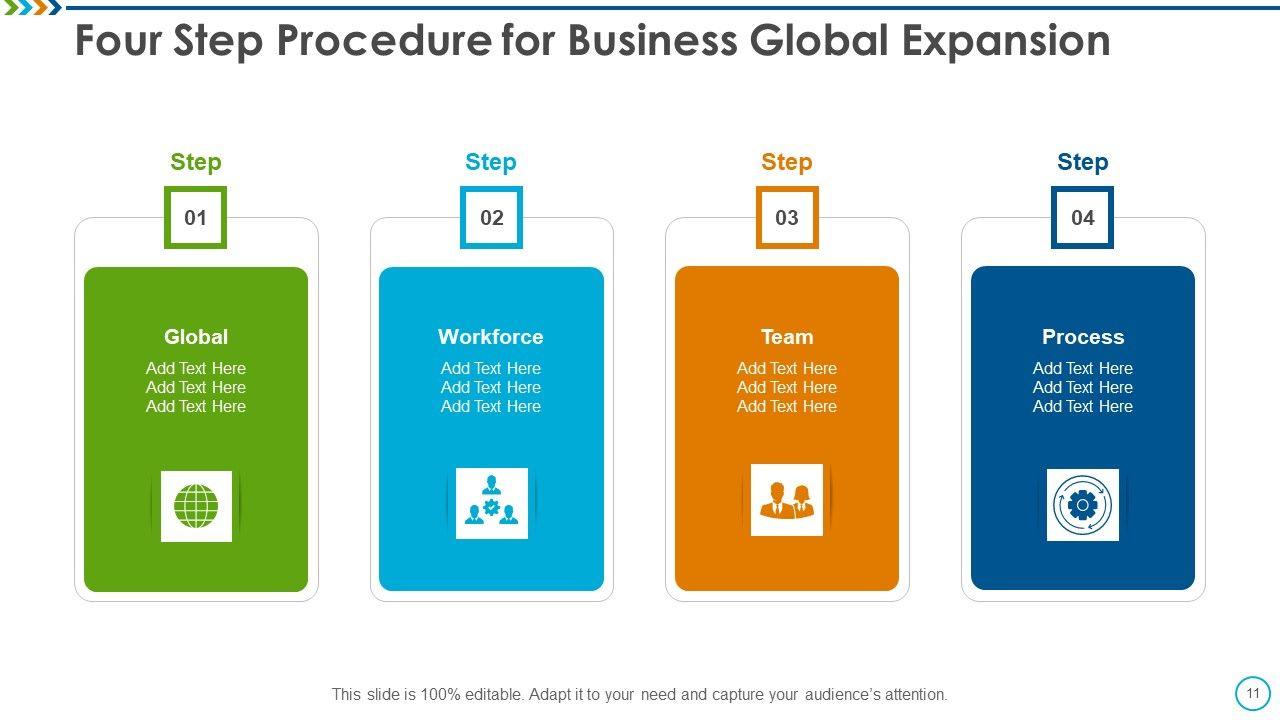 Four Step Procedure for Business Global Expansion

Step
01
Global
Add Text Here
Add Text Here
Add Text Here

Step
02
Workforce
Add Text Here
Add Text Here
Add Text Here

Step
03
Team
Add Text Here
Add Text Here
Add Text Here

Step
04
Process
Add Text Here
Add Text Here
Add Text Here

This slide is 100% editable. Adapt it to your need and capture your audience's attention.

11